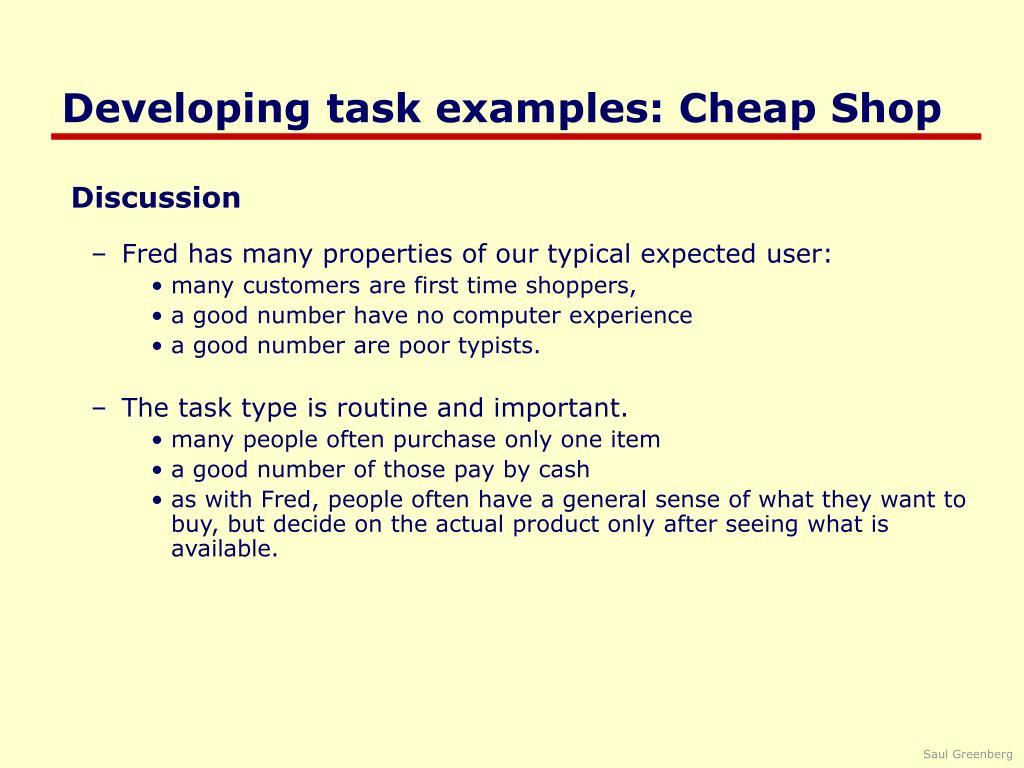 Developing task examples: Cheap Shop

Discussion

– Fred has many properties of our typical expected user:
• many customers are first time shoppers,
• a good number have no computer experience
• a good number are poor typists.

– The task type is routine and important.
• many people often purchase only one item
• a good number of those pay by cash
• as with Fred, people often have a general sense of what they want to buy, but decide on the actual product only after seeing what is available.

Saul Greenberg